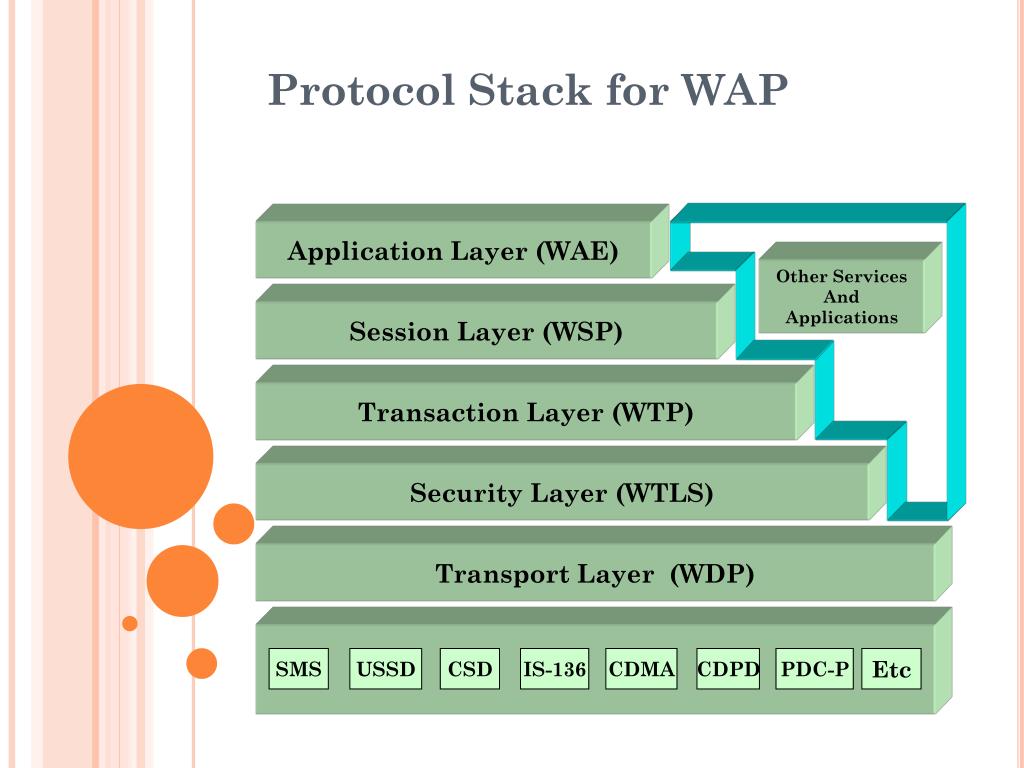 Protocol Stack for WAP

Application Layer (WAE)

Other Services And Applications

Session Layer (WSP)

Transaction Layer (WTP)

Security Layer (WTLS)

Transport Layer (WDP)

SMS USSD CSD IS-136 CDMA CDPD PDC-P Etc